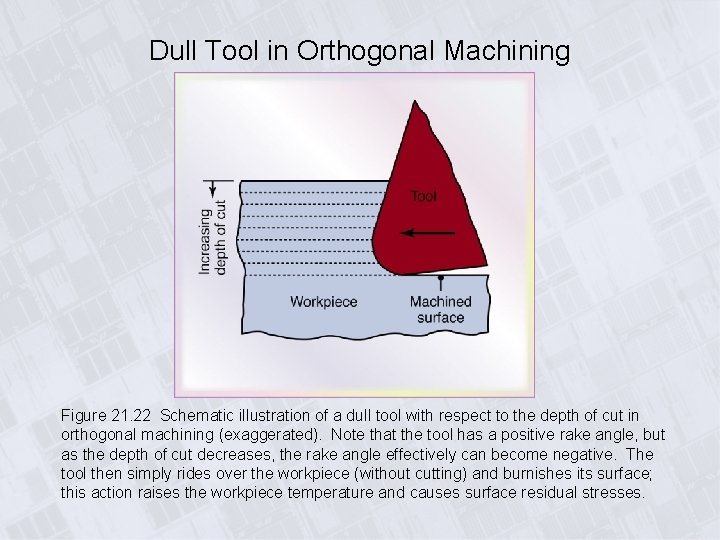 Dull Tool in Orthogonal Machining

Increasing depth of cut

Tool

Workpiece

Machined surface

Figure 21.22 Schematic illustration of a dull tool with respect to the depth of cut in orthogonal machining (exaggerated). Note that the tool has a positive rake angle, but as the depth of cut decreases, the rake angle effectively can become negative. The tool then simply rides over the workpiece (without cutting) and burnishes its surface; this action raises the workpiece temperature and causes surface residual stresses.